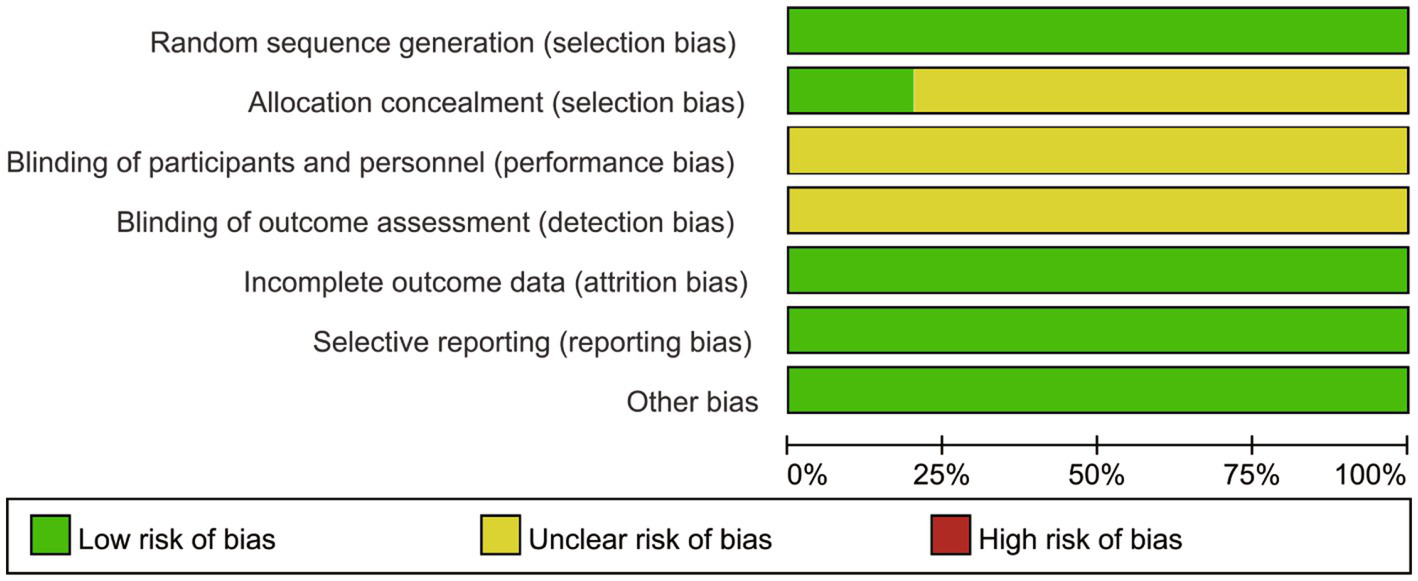 Random sequence generation (selection bias)
Allocation concealment (selection bias)
Blinding of participants and personnel (performance bias)
Blinding of outcome assessment (detection bias)
Incomplete outcome data (attrition bias)
Selective reporting (reporting bias)
Other bias

0%
25%
50%
75%
100%

Low risk of bias
Unclear risk of bias
High risk of bias